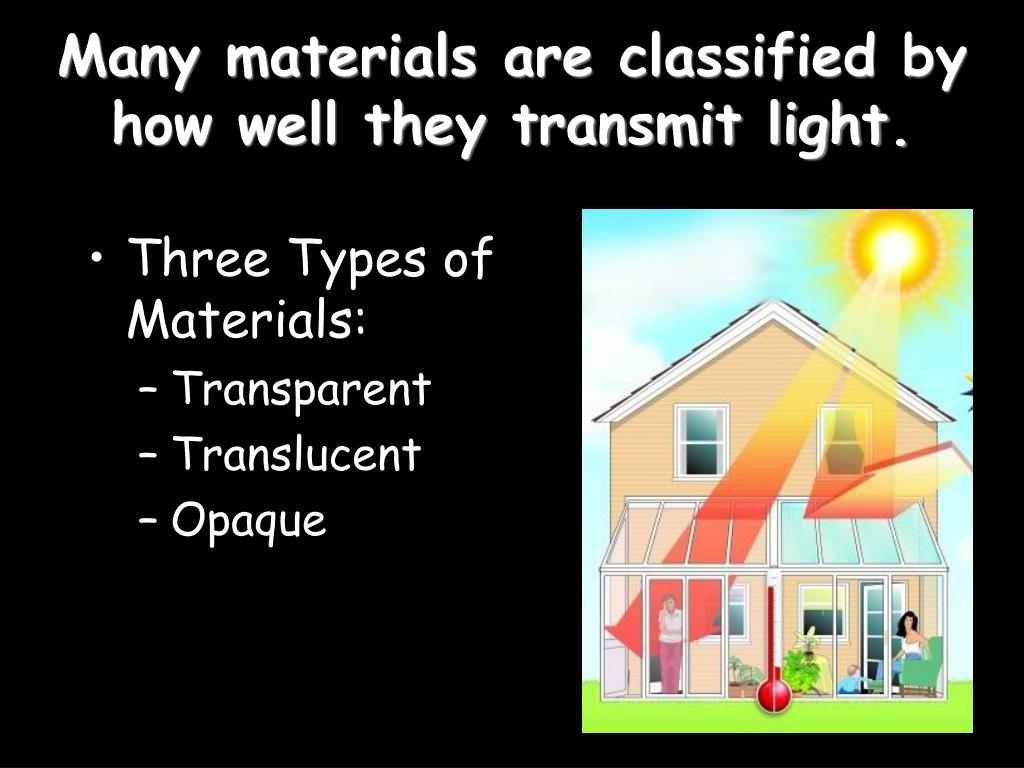 Many materials are classified by how well they transmit light.

• Three Types of Materials:
– Transparent
– Translucent
– Opaque